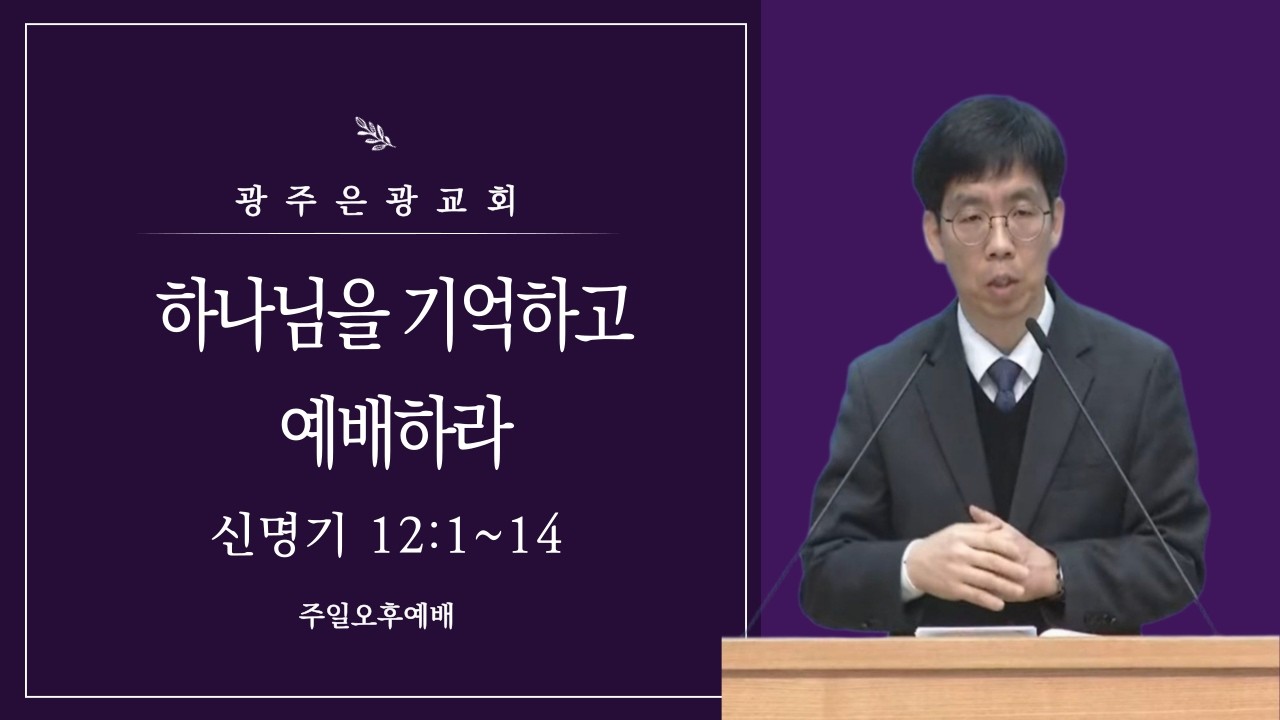 광주은광교회

하나님을 기억하고 예배하라

신명기 12:1~14

주일오후예배